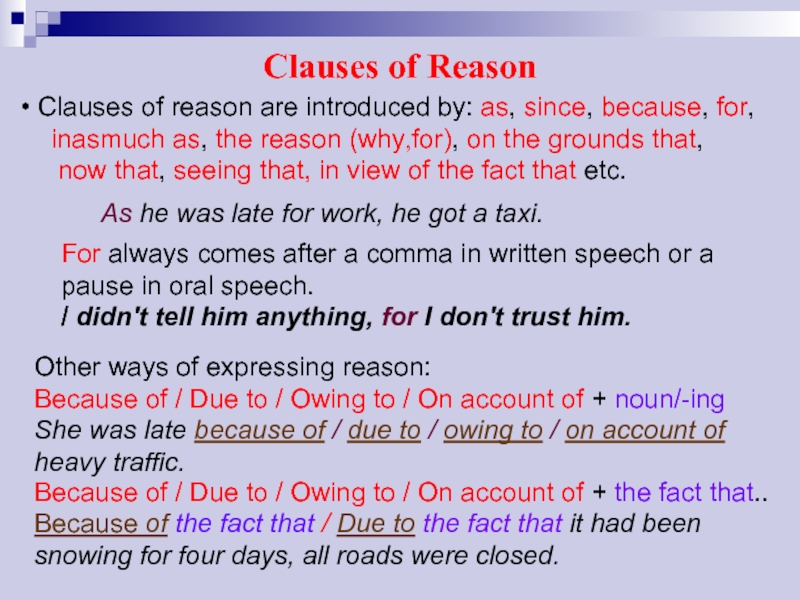 Clauses of Reason

• Clauses of reason are introduced by: as, since, because, for, inasmuch as, the reason (why,for), on the grounds that, now that, seeing that, in view of the fact that etc.

As he was late for work, he got a taxi.

For always comes after a comma in written speech or a pause in oral speech.
/ didn't tell him anything, for I don't trust him.

Other ways of expressing reason:
Because of / Due to / Owing to / On account of + noun/-ing
She was late because of / due to / owing to / on account of heavy traffic.
Because of / Due to / Owing to / On account of + the fact that..
Because of the fact that / Due to the fact that it had been snowing for four days, all roads were closed.